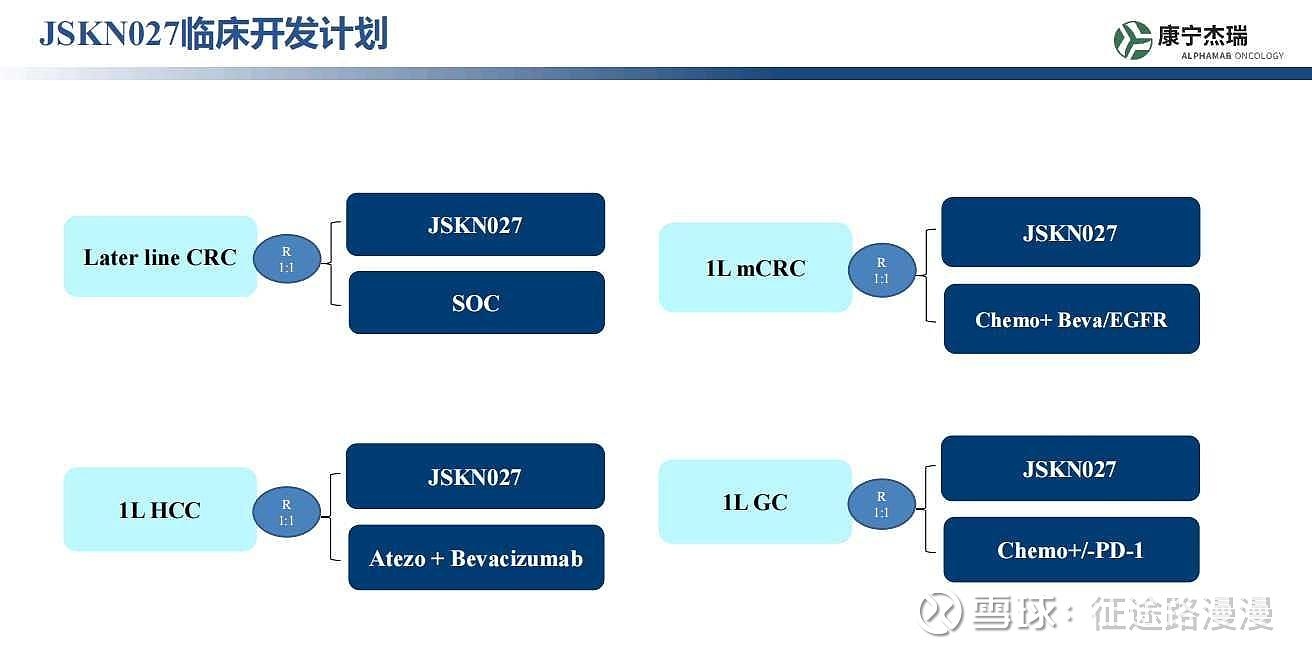 JSKN027临床开发计划

康宁杰瑞
ALPHAMAB ONCOLOGY

Later line CRC

R
1:1

JSKN027

SOC

1L mCRC

R
1:1

JSKN027

Chemo+ Beva/EGFR

1L HCC

R
1:1

JSKN027

Atezo + Bevacizumab

1L GC

R
1:1

JSKN027

Chemo+/-PD-1

雪球：征途路漫漫